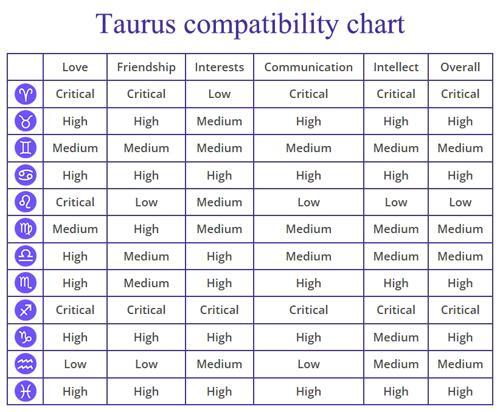 Taurus compatibility chart

| | Love | Friendship | Interests | Communication | Intellect | Overall |
|---|---|---|---|---|---|---|
| ♈ | Critical | Critical | Low | Critical | Critical | Critical |
| ♉ | High | High | Medium | High | High | High |
| ♊ | Medium | Medium | Medium | Medium | Medium | Medium |
| ♋ | High | High | High | High | High | High |
| ♌ | Critical | Low | Medium | Low | Low | Low |
| ♍ | Medium | High | Medium | Medium | Medium | Medium |
| ♎ | High | Medium | High | Medium | Medium | Medium |
| ♏ | High | Medium | High | High | High | High |
| ♐ | Critical | Critical | Critical | Critical | Critical | Critical |
| ♑ | High | High | High | High | Medium | High |
| ♒ | Low | Low | Medium | Low | Medium | Medium |
| ♓ | High | High | High | High | High | High |